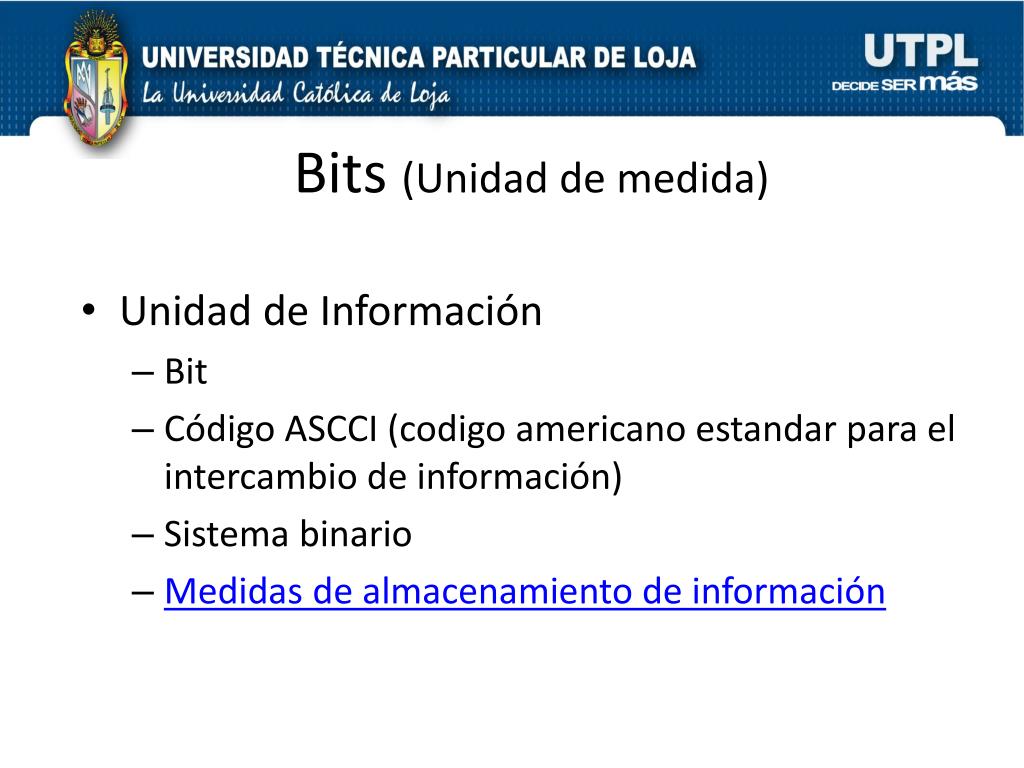 UNIVERSIDAD TÉCNICA PARTICULAR DE LOJA
La Universidad Católica de Loja

UTPL
DECIDE SER más

Bits (Unidad de medida)

• Unidad de Información
– Bit
– Código ASCCI (codigo americano estandar para el intercambio de información)
– Sistema binario
– Medidas de almacenamiento de información